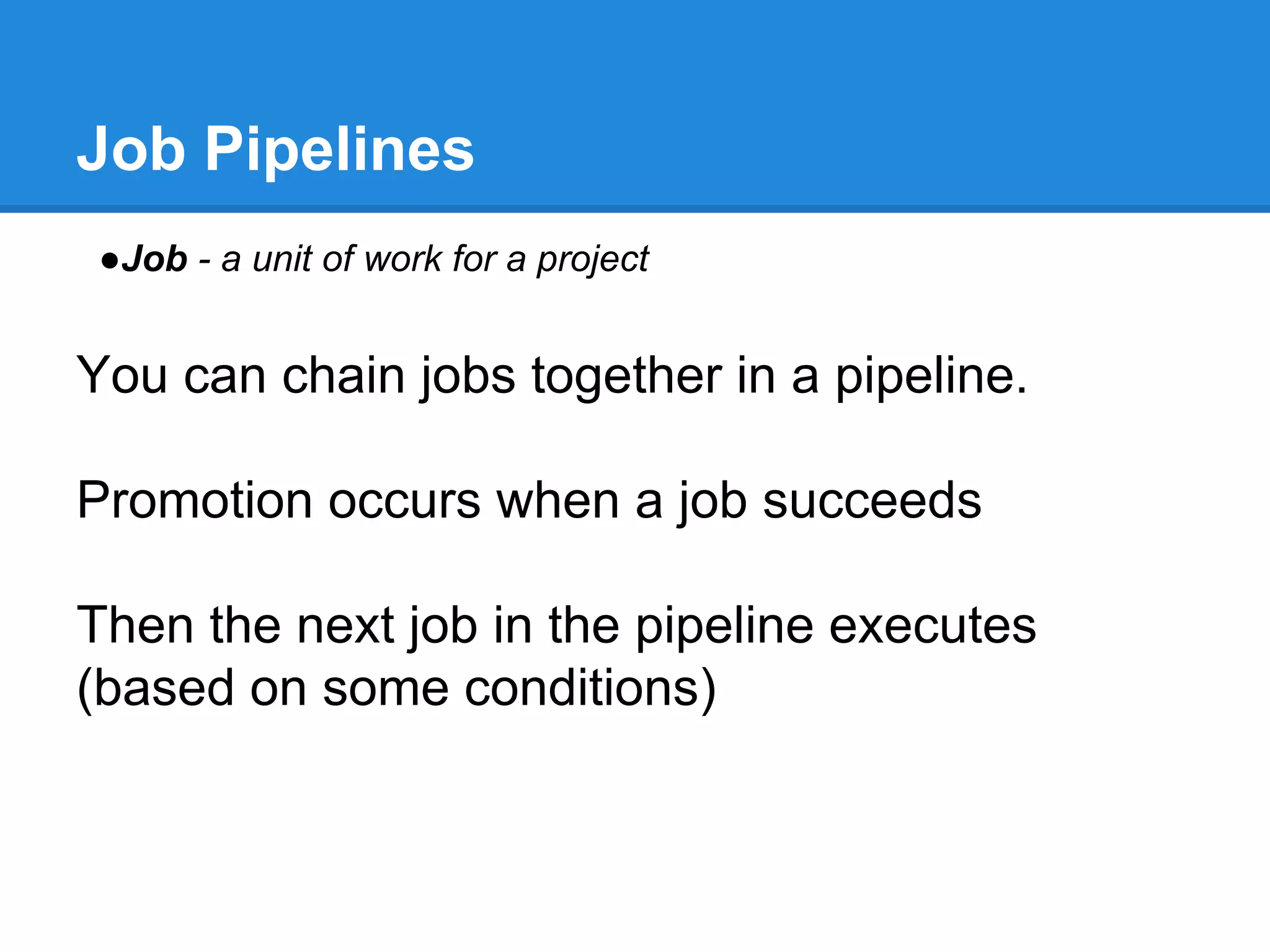 Job Pipelines

●Job - a unit of work for a project

You can chain jobs together in a pipeline.

Promotion occurs when a job succeeds

Then the next job in the pipeline executes (based on some conditions)